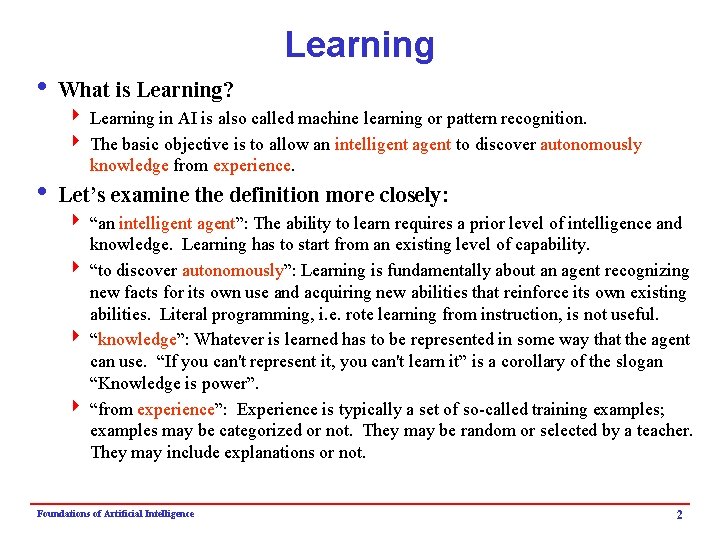 Learning

• What is Learning?
  ‣ Learning in AI is also called machine learning or pattern recognition.
  ‣ The basic objective is to allow an intelligent agent to discover autonomously knowledge from experience.

• Let’s examine the definition more closely:
  ‣ “an intelligent agent”: The ability to learn requires a prior level of intelligence and knowledge. Learning has to start from an existing level of capability.
  ‣ “to discover autonomously”: Learning is fundamentally about an agent recognizing new facts for its own use and acquiring new abilities that reinforce its own existing abilities. Literal programming, i.e. rote learning from instruction, is not useful.
  ‣ “knowledge”: Whatever is learned has to be represented in some way that the agent can use. “If you can't represent it, you can't learn it” is a corollary of the slogan “Knowledge is power”.
  ‣ “from experience”: Experience is typically a set of so-called training examples; examples may be categorized or not. They may be random or selected by a teacher. They may include explanations or not.

Foundations of Artificial Intelligence 2